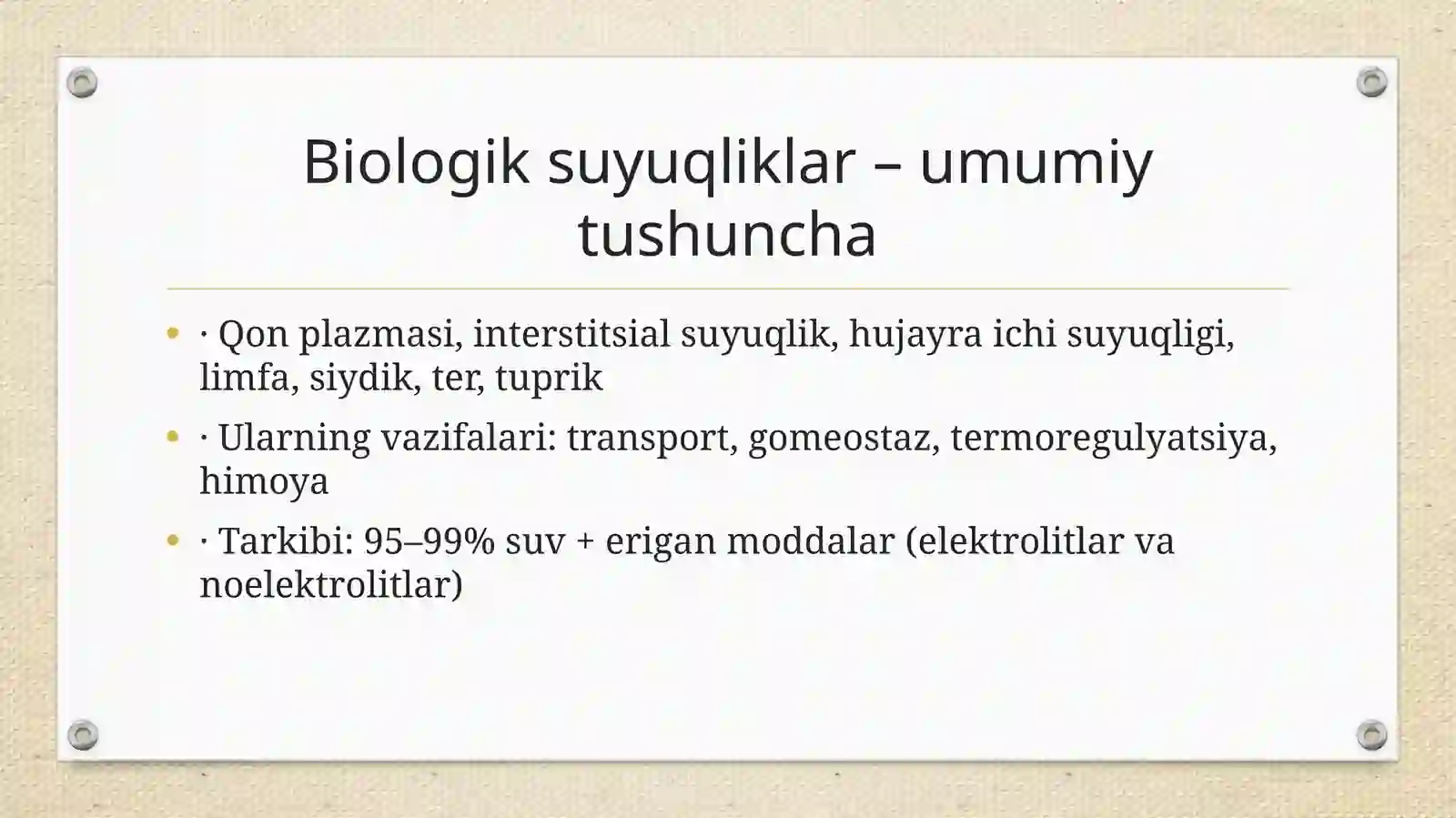 Biologik suyuqliklar – umumiy tushuncha

• · Qon plazmasi, interstitsial suyuqlik, hujayra ichi suyuqligi, limfa, siydik, ter, tuprik

• · Ularning vazifalari: transport, gomeostaz, termoregulyatsiya, himoya

• · Tarkibi: 95–99% suv + erigan moddalar (elektrolitlar va noelektrolitlar)